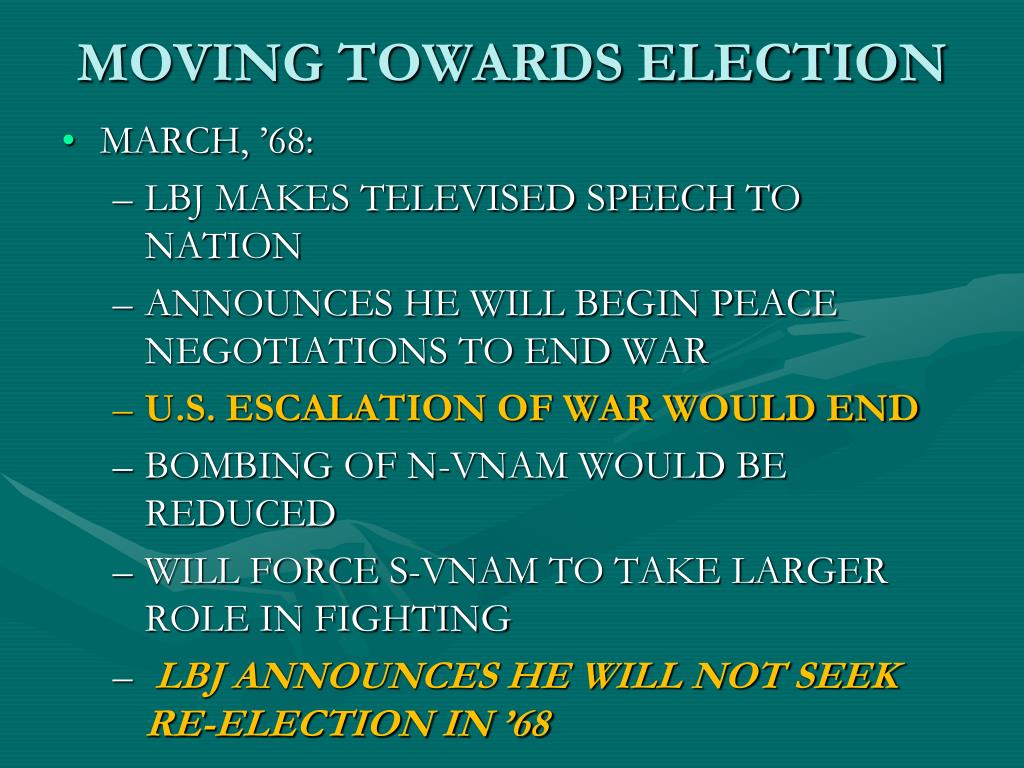 MOVING TOWARDS ELECTION

• MARCH, ’68:
– LBJ MAKES TELEVISED SPEECH TO NATION
– ANNOUNCES HE WILL BEGIN PEACE NEGOTIATIONS TO END WAR
– U.S. ESCALATION OF WAR WOULD END
– BOMBING OF N-VNAM WOULD BE REDUCED
– WILL FORCE S-VNAM TO TAKE LARGER ROLE IN FIGHTING
– LBJ ANNOUNCES HE WILL NOT SEEK RE-ELECTION IN ’68